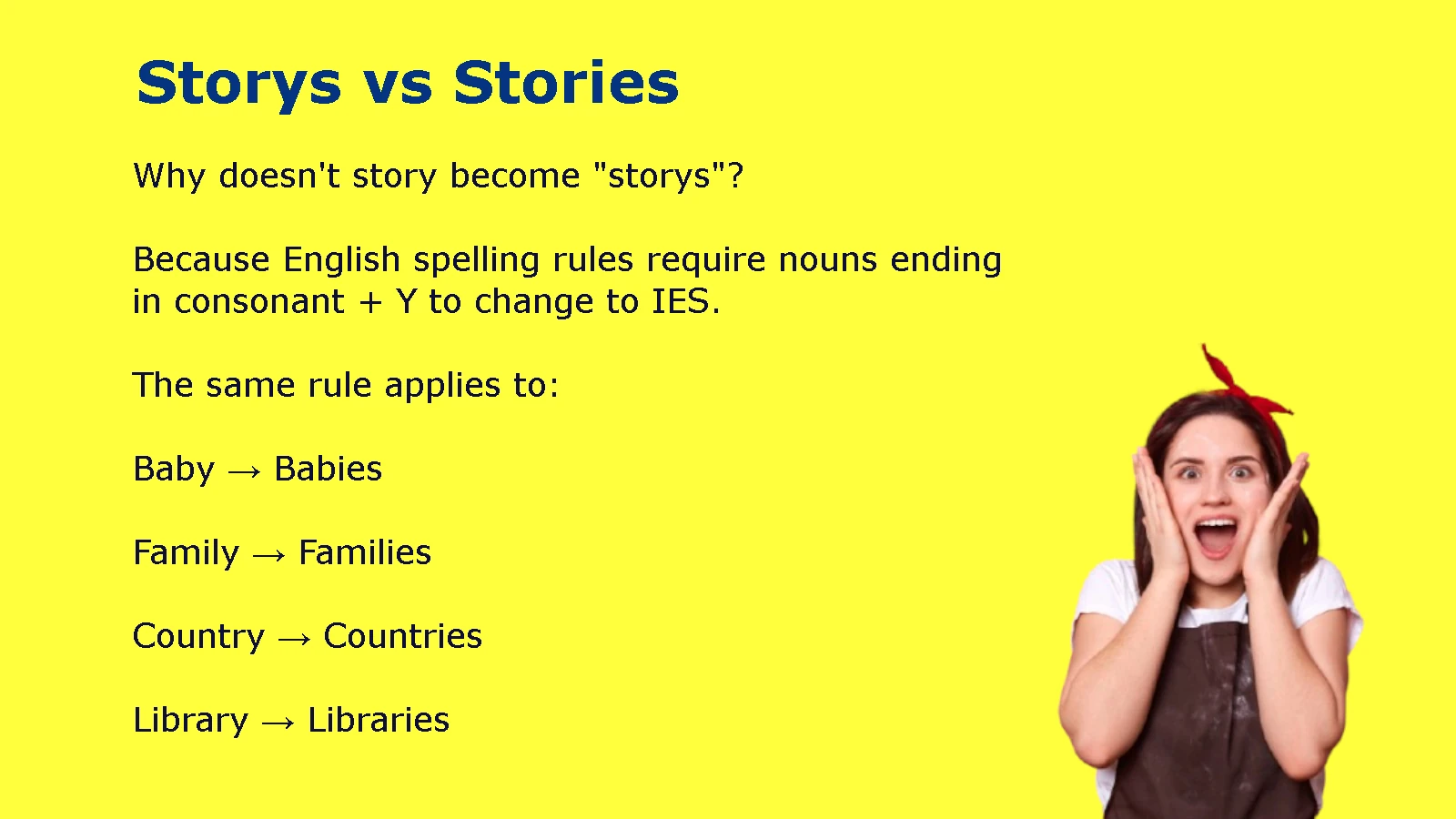 Storys vs Stories

Why doesn't story become "storys"?

Because English spelling rules require nouns ending in consonant + Y to change to IES.

The same rule applies to:

Baby → Babies

Family → Families

Country → Countries

Library → Libraries